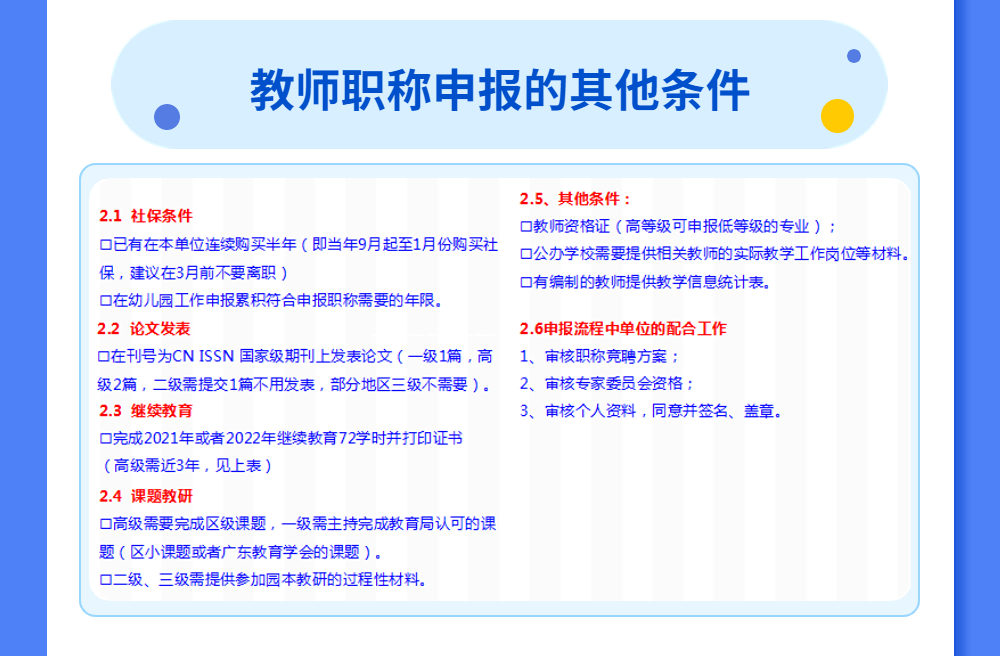 教师职称申报的其他条件

2.1 社保条件
□已有在本单位连续购买半年（即当年9月起至1月份购买社保，建议在3月前不要离职）
□在幼儿园工作申报累积符合申报职称需要的年限。

2.2 论文发表
□在刊号为CN ISSN 国家级期刊上发表论文（一级1篇，高级2篇，二级需提交1篇不用发表，部分地区三级不需要）。

2.3 继续教育
□完成2021年或者2022年继续教育72学时并打印证书（高级需近3年，见上表）

2.4 课题教研
□高级需要完成区级课题，一级需主持完成教育局认可的课题（区小课题或者广东教育学会的课题）。
□二级、三级需提供参加园本教研的过程性材料。

2.5、其他条件：
□教师资格证（高等级可申报低等级的专业）；
□公办学校需要提供相关教师的实际教学工作岗位等材料。
□有编制的教师提供教学信息统计表。

2.6申报流程中单位的配合工作
1、审核职称竞聘方案；
2、审核专家委员会资格；
3、审核个人资料，同意并签名、盖章。